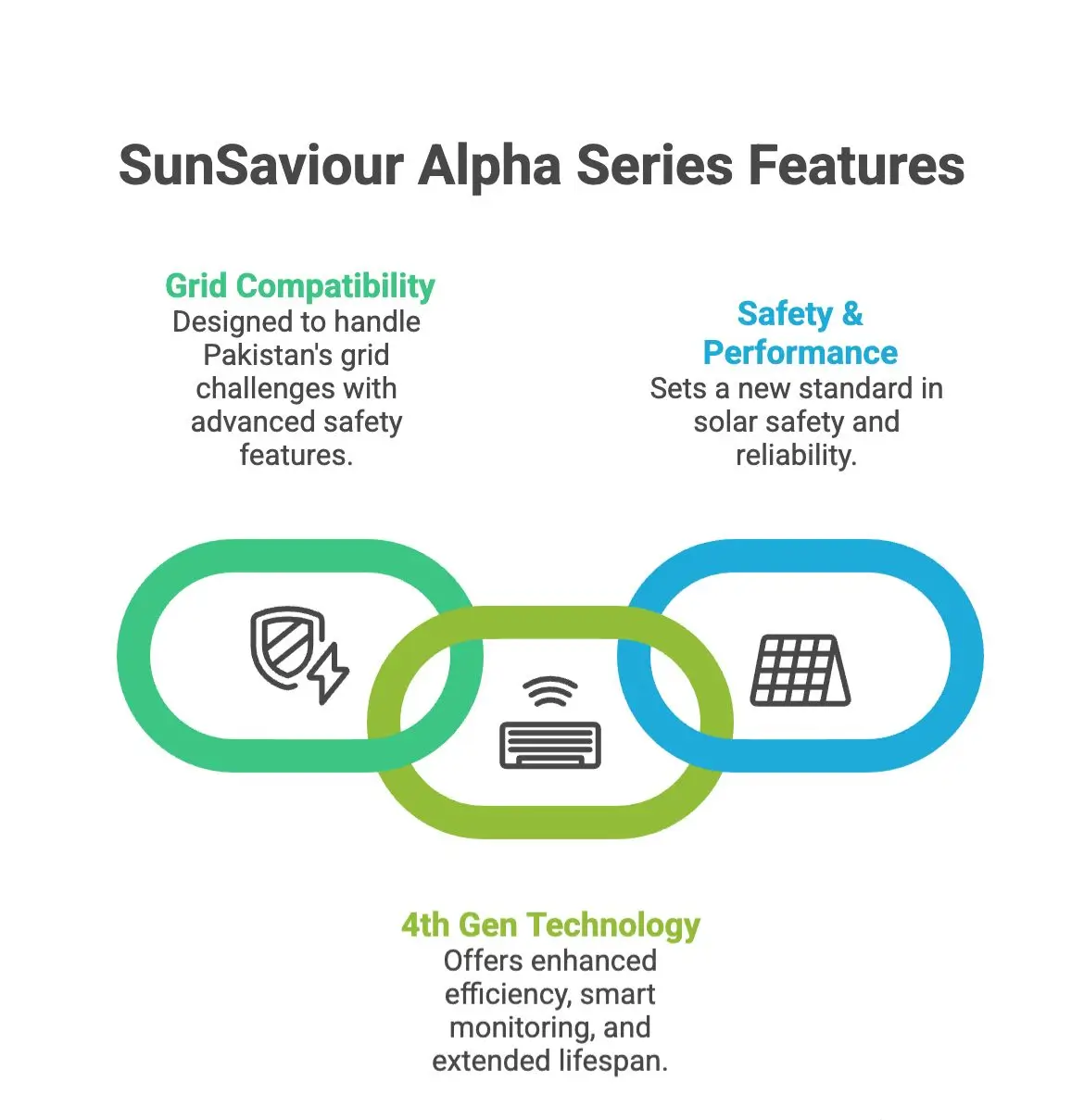 SunSaviour Alpha Series Features

Grid Compatibility
Designed to handle Pakistan's grid challenges with advanced safety features.

Safety & Performance
Sets a new standard in solar safety and reliability.

4th Gen Technology
Offers enhanced efficiency, smart monitoring, and extended lifespan.